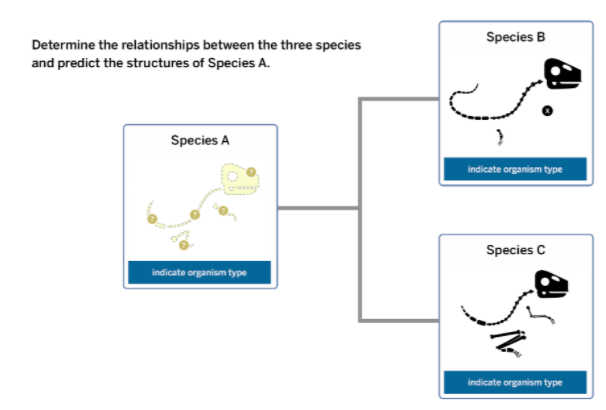 Determine the relationships between the three species and predict the structures of Species A.

Species A

?

?

?

?

?

indicate organism type

Species B

x

indicate organism type

Species C

indicate organism type